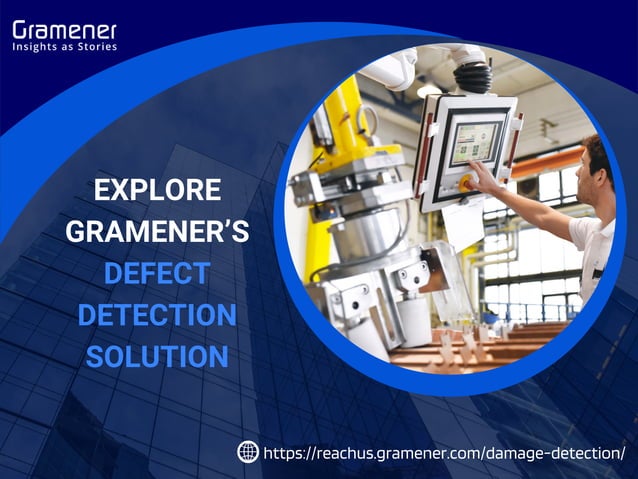 Gramener
Insights as Stories

EXPLORE GRAMENER'S DEFECT DETECTION SOLUTION

https://reachus.gramener.com/damage-detection/